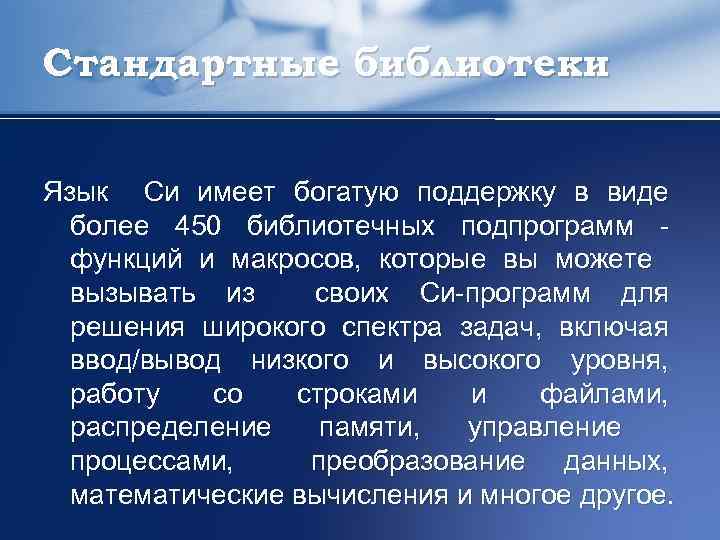 Стандартные библиотеки

Язык Си имеет богатую поддержку в виде более 450 библиотечных подпрограмм - функций и макросов, которые вы можете вызывать из своих Си-программ для решения широкого спектра задач, включая ввод/вывод низкого и высокого уровня, работу со строками и файлами, распределение памяти, управление процессами, преобразование данных, математические вычисления и многое другое.